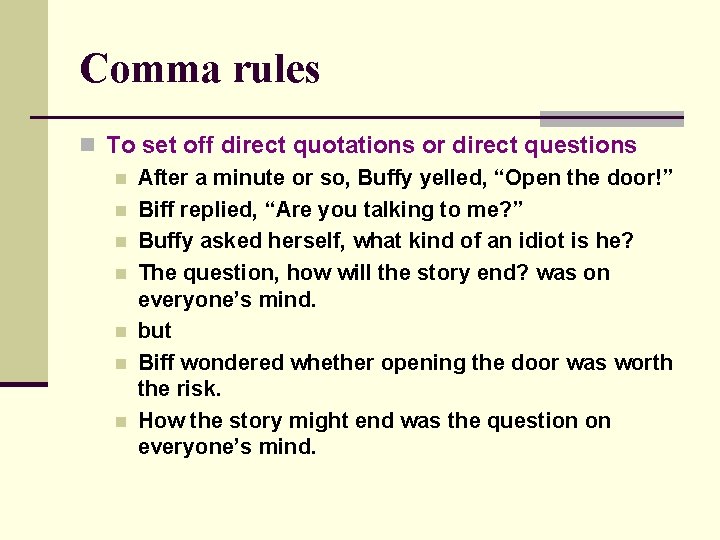 Comma rules

To set off direct quotations or direct questions

After a minute or so, Buffy yelled, “Open the door!”

Biff replied, “Are you talking to me?”

Buffy asked herself, what kind of an idiot is he?

The question, how will the story end? was on everyone’s mind.

but

Biff wondered whether opening the door was worth the risk.

How the story might end was the question on everyone’s mind.